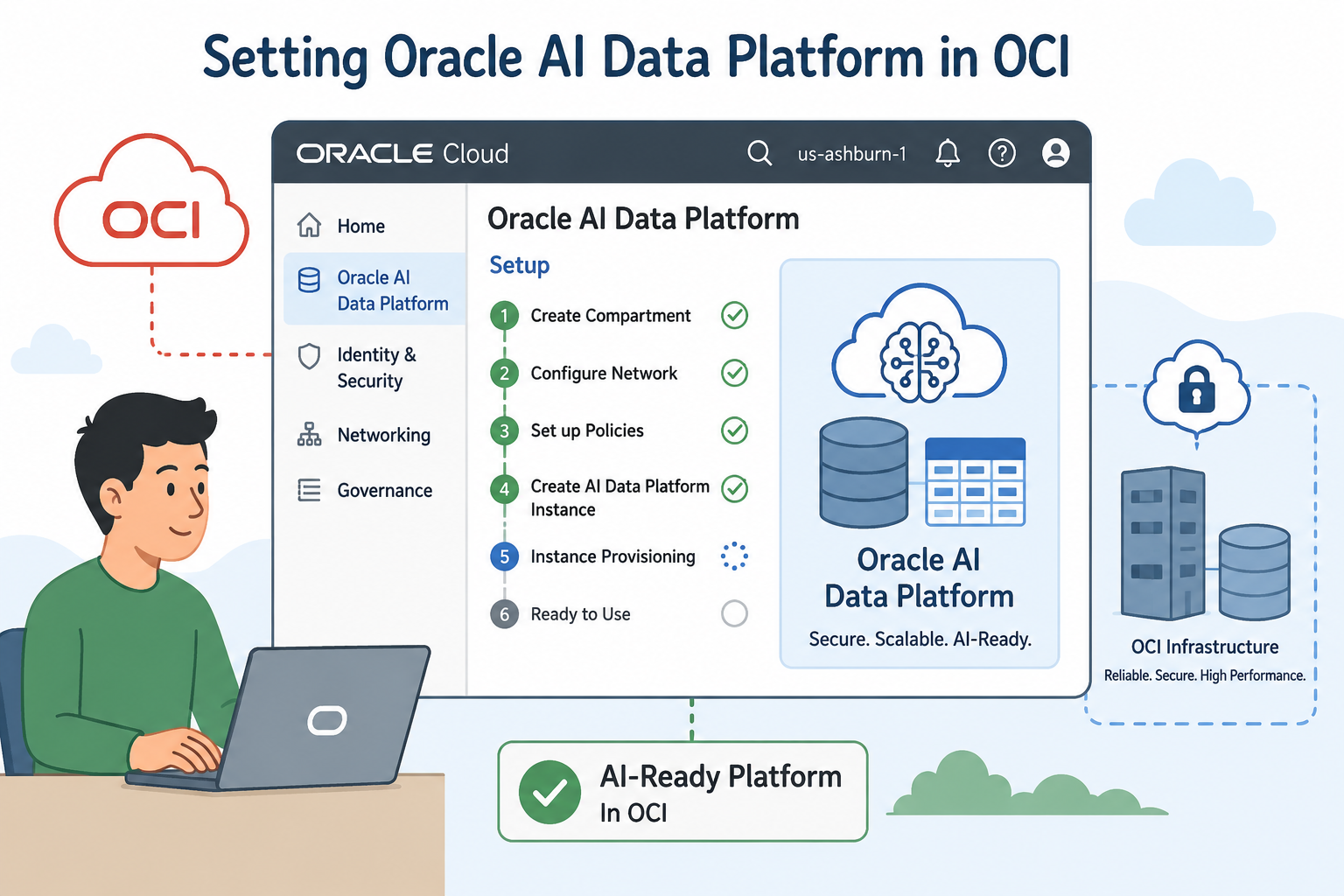 Setting Oracle AI Data Platform in OCI

OCI

ORACLE Cloud

us-ashburn-1

Home

Oracle AI Data Platform

Identity & Security

Networking

Governance

Oracle AI Data Platform

Setup

1 Create Compartment

2 Configure Network

3 Set up Policies

4 Create AI Data Platform Instance

5 Instance Provisioning

6 Ready to Use

Oracle AI Data Platform

Secure. Scalable. AI-Ready.

OCI Infrastructure

Reliable. Secure. High Performance.

AI-Ready Platform In OCI